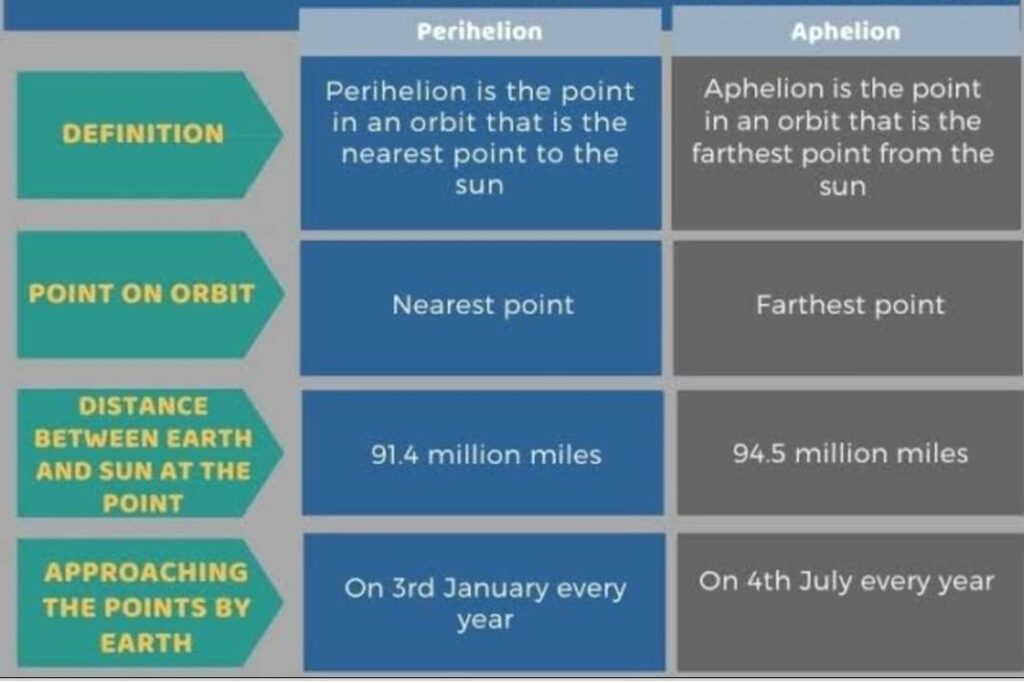 | | Perihelion | Aphelion |
|---|---|---|
| DEFINITION | Perihelion is the point in an orbit that is the nearest point to the sun | Aphelion is the point in an orbit that is the farthest point from the sun |
| POINT ON ORBIT | Nearest point | Farthest point |
| DISTANCE BETWEEN EARTH AND SUN AT THE POINT | 91.4 million miles | 94.5 million miles |
| APPROACHING THE POINTS BY EARTH | On 3rd January every year | On 4th July every year |